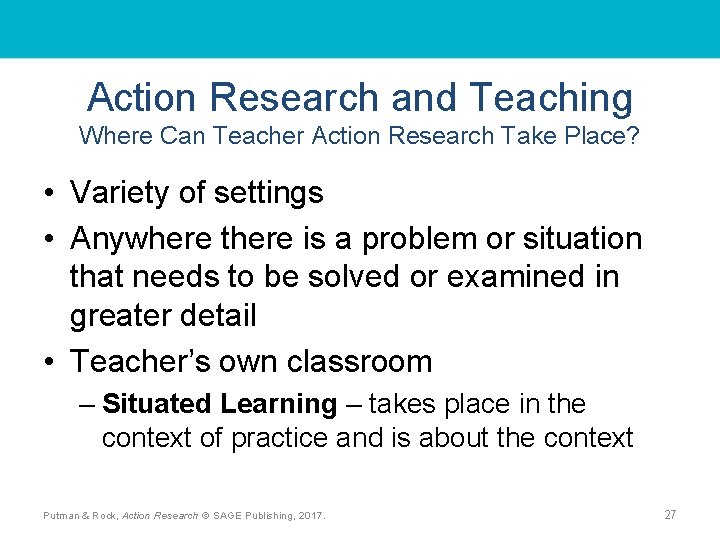 Action Research and Teaching
Where Can Teacher Action Research Take Place?

• Variety of settings
• Anywhere there is a problem or situation that needs to be solved or examined in greater detail
• Teacher's own classroom
– Situated Learning – takes place in the context of practice and is about the context

Putman & Rock, Action Research © SAGE Publishing, 2017.

27